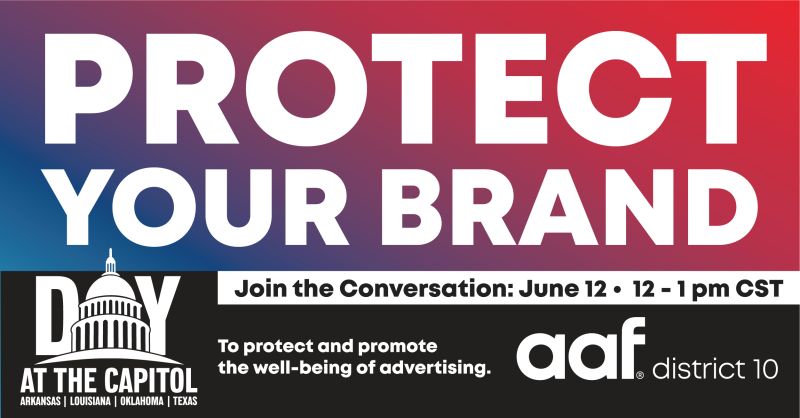 PROTECT YOUR BRAND

DAY
AT THE CAPITOL
ARKANSAS | LOUISIANA | OKLAHOMA | TEXAS

Join the Conversation: June 12 • 12 - 1 pm CST

To protect and promote the well-being of advertising.

aaf® district 10